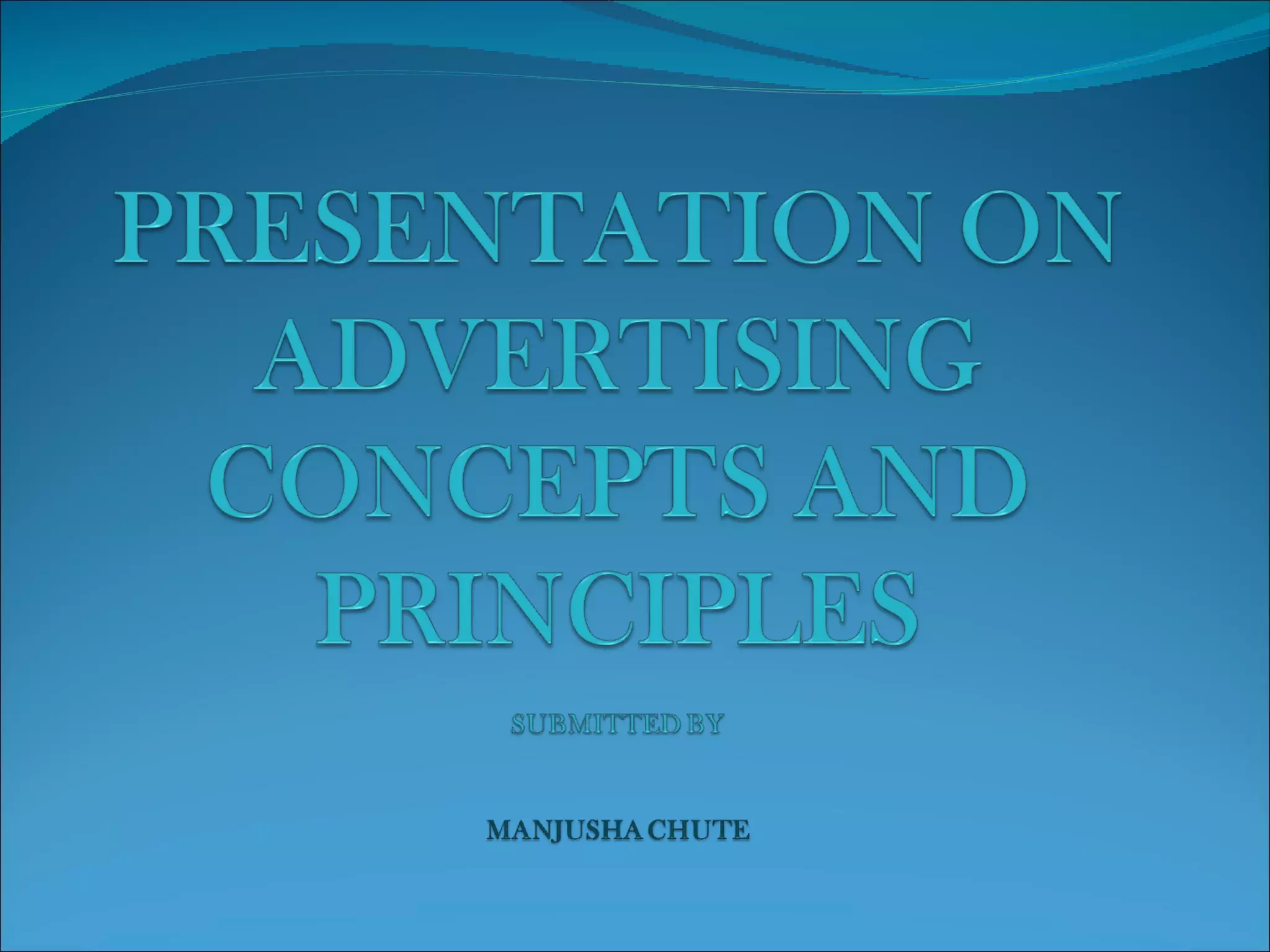 PRESENTATION ON ADVERTISING CONCEPTS AND PRINCIPLES

SUBMITTED BY

MANJUSHA CHUTE